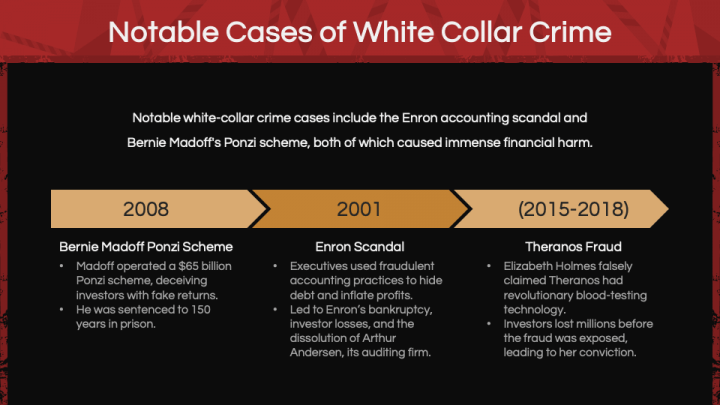 Notable Cases of White Collar Crime

Notable white-collar crime cases include the Enron accounting scandal and Bernie Madoff's Ponzi scheme, both of which caused immense financial harm.

2008

Bernie Madoff Ponzi Scheme

• Madoff operated a \$65 billion Ponzi scheme, deceiving investors with fake returns.
• He was sentenced to 150 years in prison.

2001

Enron Scandal

• Executives used fraudulent accounting practices to hide debt and inflate profits.
• Led to Enron's bankruptcy, investor losses, and the dissolution of Arthur Andersen, its auditing firm.

(2015-2018)

Theranos Fraud

• Elizabeth Holmes falsely claimed Theranos had revolutionary blood-testing technology.
• Investors lost millions before the fraud was exposed, leading to her conviction.